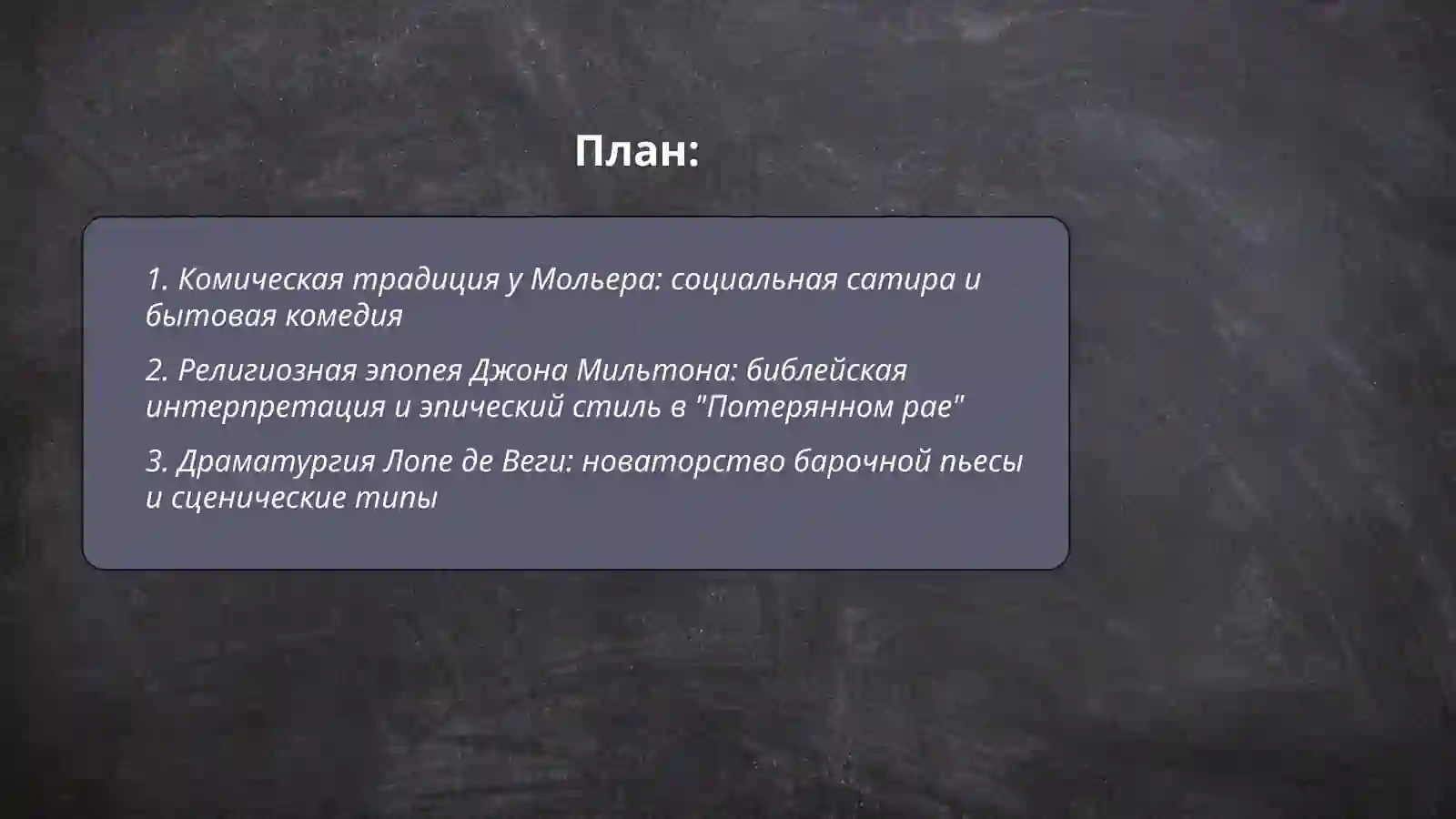 План:

1. Комическая традиция у Мольера: социальная сатира и бытовая комедия

2. Религиозная эпопея Джона Мильтона: библейская интерпретация и эпический стиль в "Потерянном рае"

3. Драматургия Лопе де Веги: новаторство барочной пьесы и сценические типы